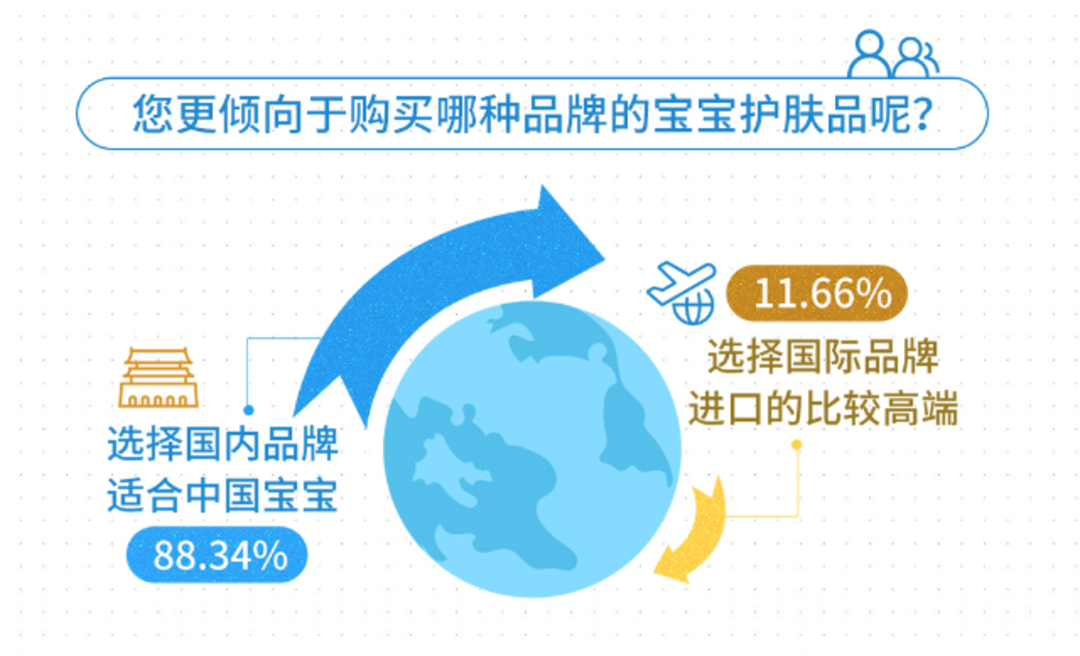 您更倾向于购买哪种品牌的宝宝护肤品呢？

11.66%
选择国际品牌
进口的比较高端

选择国内品牌
适合中国宝宝
88.34%